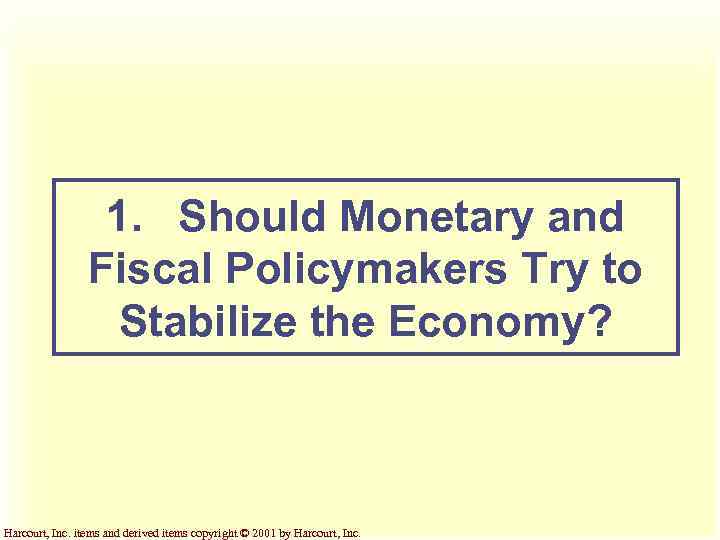 1. Should Monetary and Fiscal Policymakers Try to Stabilize the Economy?

Harcourt, Inc. items and derived items copyright © 2001 by Harcourt, Inc.